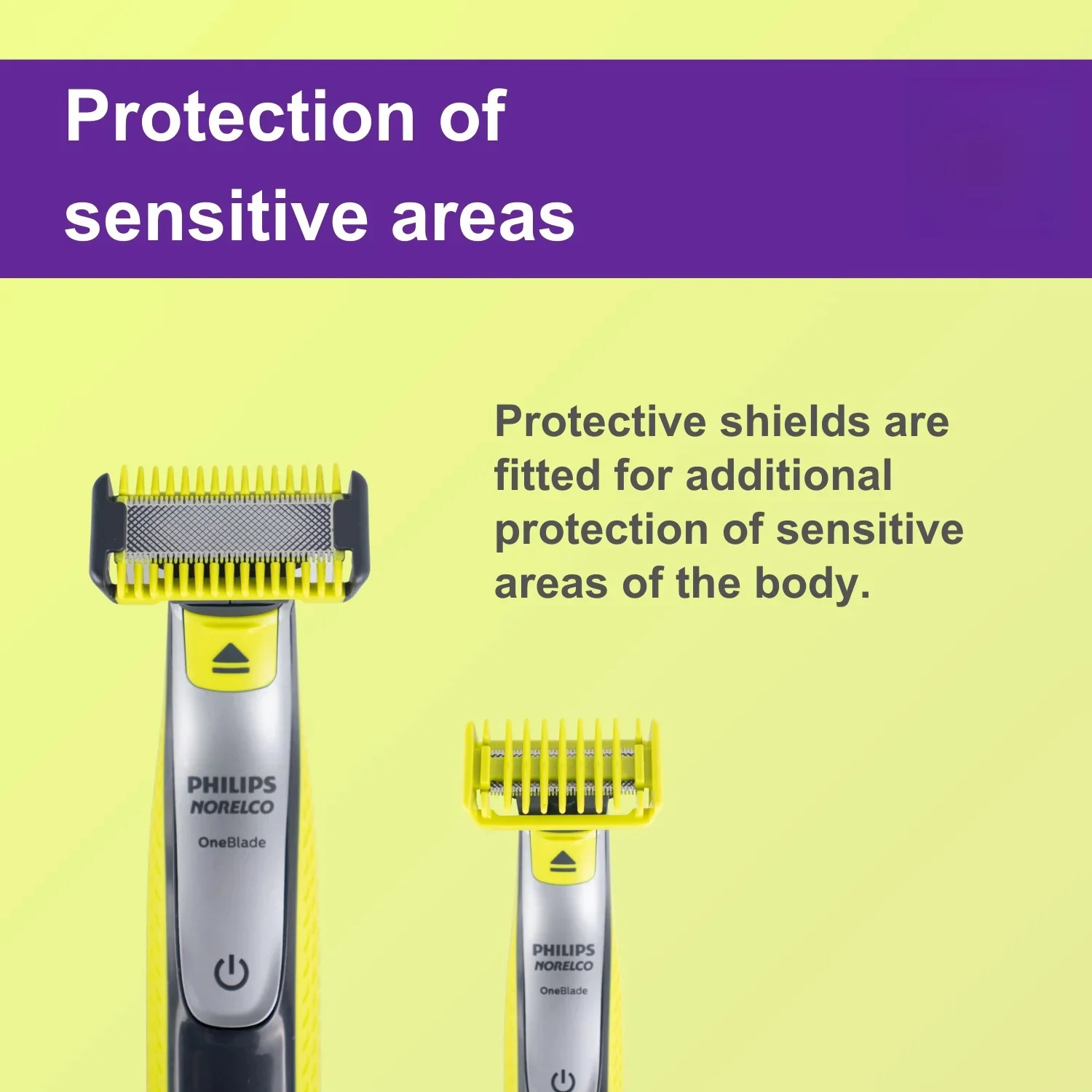 Protection of sensitive areas

Protective shields are fitted for additional protection of sensitive areas of the body.

PHILIPS
NORELCO
OneBlade

PHILIPS
NORELCO
OneBlade